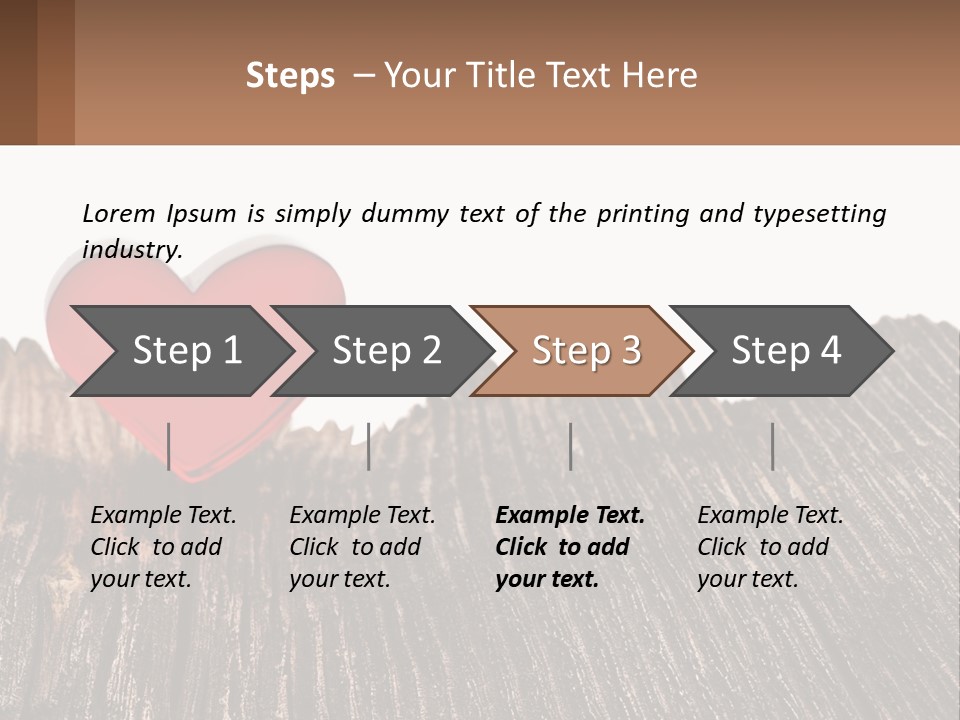 Steps – Your Title Text Here

Lorem Ipsum is simply dummy text of the printing and typesetting industry.

Step 1

Step 2

Step 3

Step 4

Example Text. Click to add your text.

Example Text. Click to add your text.

Example Text. Click to add your text.

Example Text. Click to add your text.